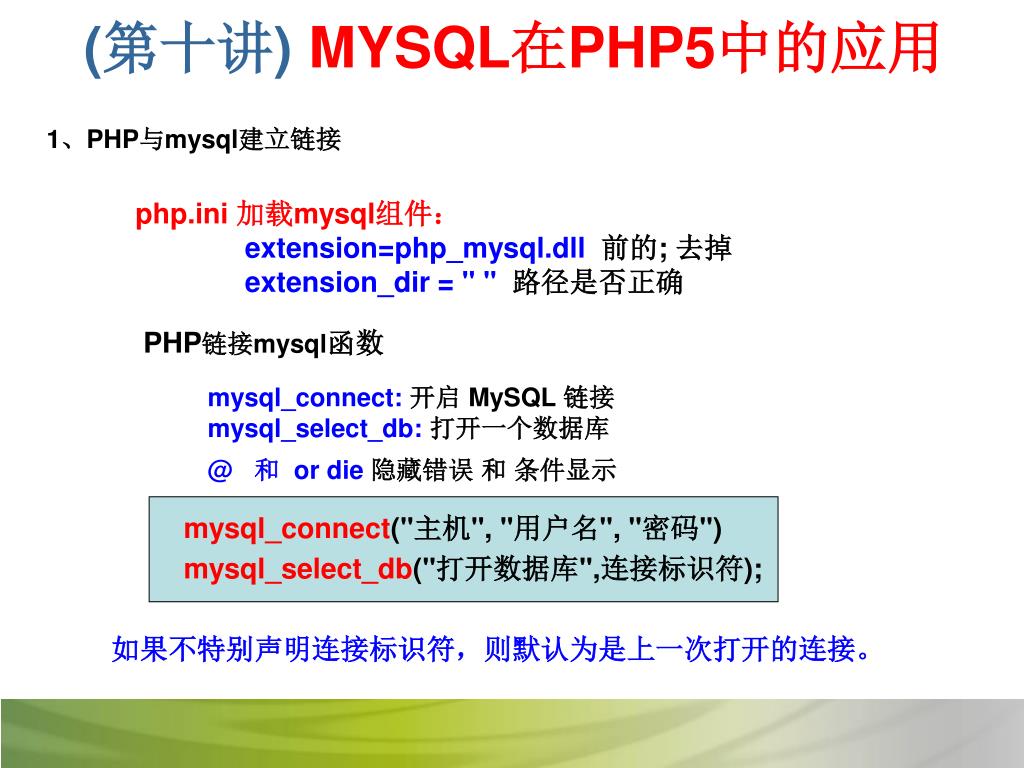 (第十讲) MYSQL在PHP5中的应用

1、PHP与mysql建立链接

php.ini 加载mysql组件：
extension=php_mysql.dll 前的; 去掉
extension_dir = " " 路径是否正确

PHP链接mysql函数

mysql_connect: 开启 MySQL 链接
mysql_select_db: 打开一个数据库

@ 和 or die 隐藏错误 和 条件显示

mysql_connect("主机", "用户名", "密码")
mysql_select_db("打开数据库",连接标识符);

如果不特别声明连接标识符，则默认为是上一次打开的连接。